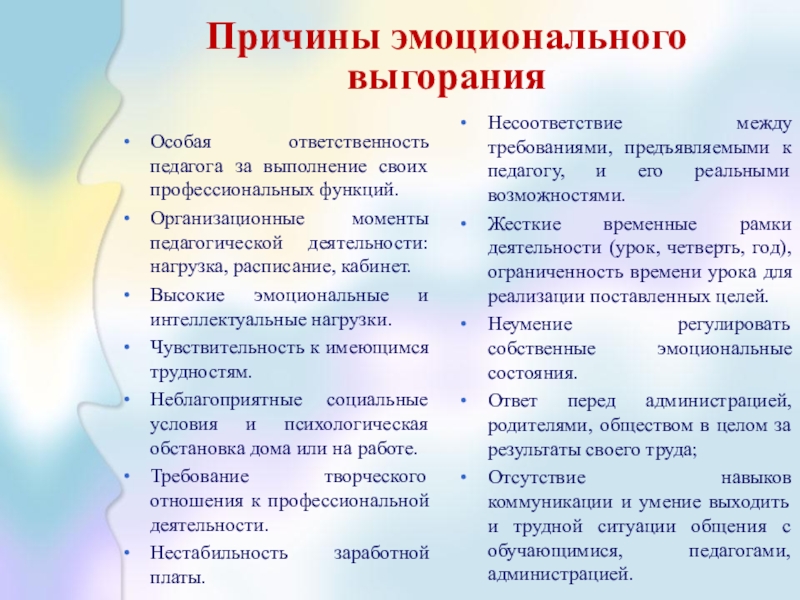 Причины эмоционального выгорания

• Особая ответственность педагога за выполнение своих профессиональных функций.
• Организационные моменты педагогической деятельности: нагрузка, расписание, кабинет.
• Высокие эмоциональные и интеллектуальные нагрузки.
• Чувствительность к имеющимся трудностям.
• Неблагоприятные социальные условия и психологическая обстановка дома или на работе.
• Требование творческого отношения к профессиональной деятельности.
• Нестабильность заработной платы.

• Несоответствие между требованиями, предъявляемыми к педагогу, и его реальными возможностями.
• Жесткие временные рамки деятельности (урок, четверть, год), ограниченность времени урока для реализации поставленных целей.
• Неумение регулировать собственные эмоциональные состояния.
• Ответ перед администрацией, родителями, обществом в целом за результаты своего труда;
• Отсутствие навыков коммуникации и умение выходить и трудной ситуации общения с обучающимися, педагогами, администрацией.